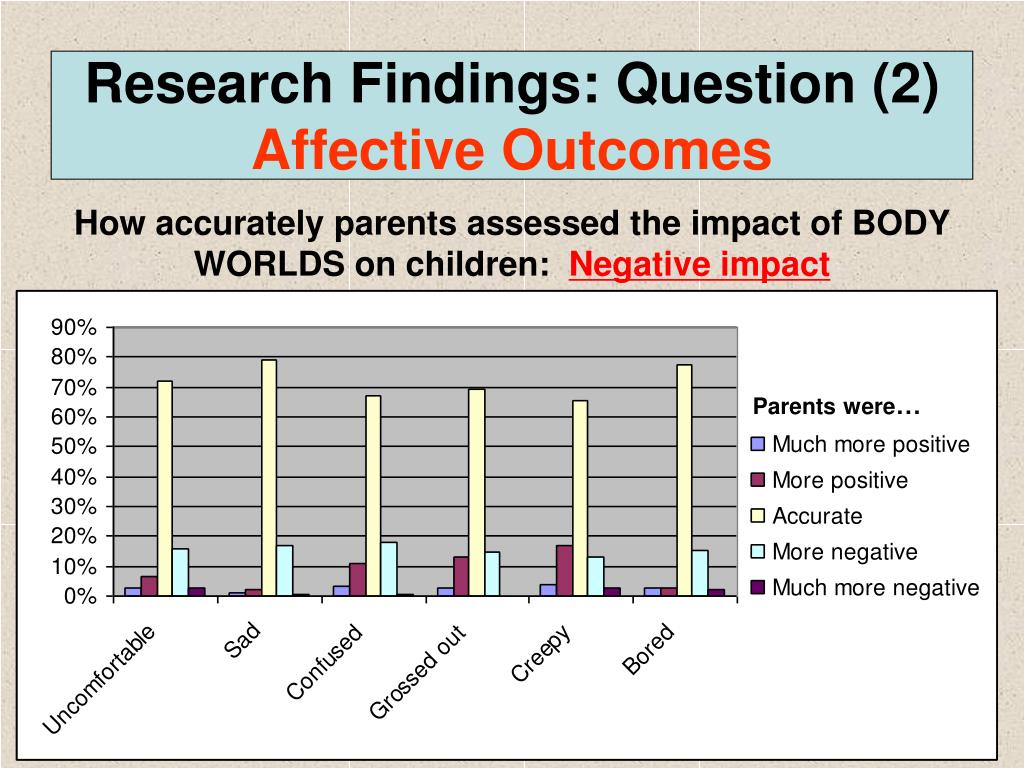 Research Findings: Question (2)
Affective Outcomes

How accurately parents assessed the impact of BODY WORLDS on children: Negative impact

90%
80%
70%
60%
50%
40%
30%
20%
10%
0%

Uncomfortable
Sad
Confused
Grossed out
Creepy
Bored

Parents were…
Much more positive
More positive
Accurate
More negative
Much more negative